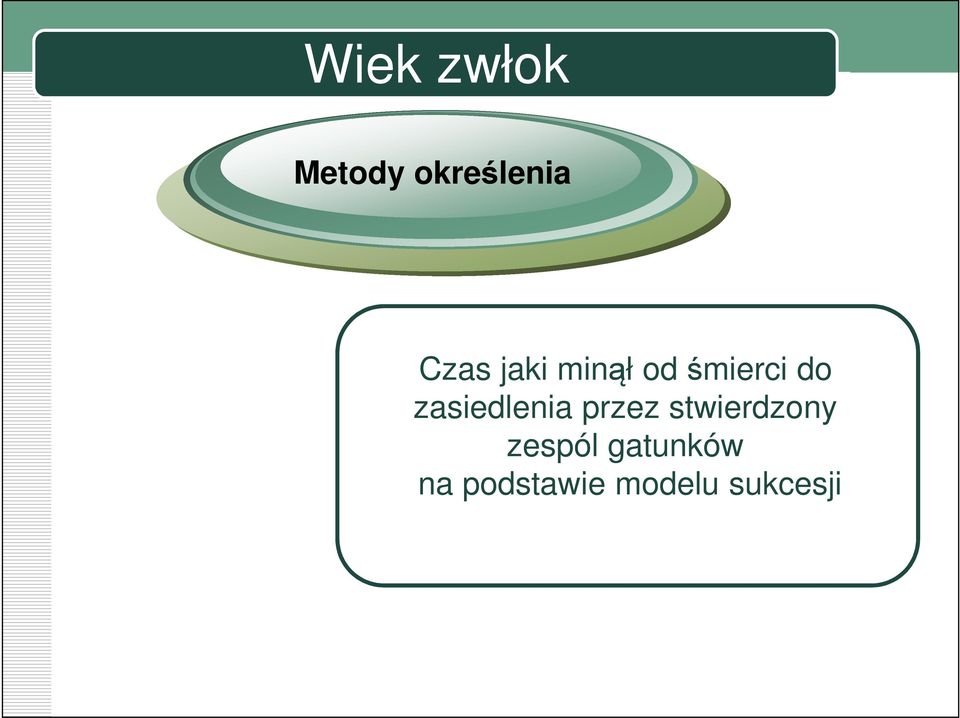 Wiek zwłok

Metody określenia

Czas jaki minął od śmierci do zasiedlenia przez stwierdzony zespól gatunków
na podstawie modelu sukcesji